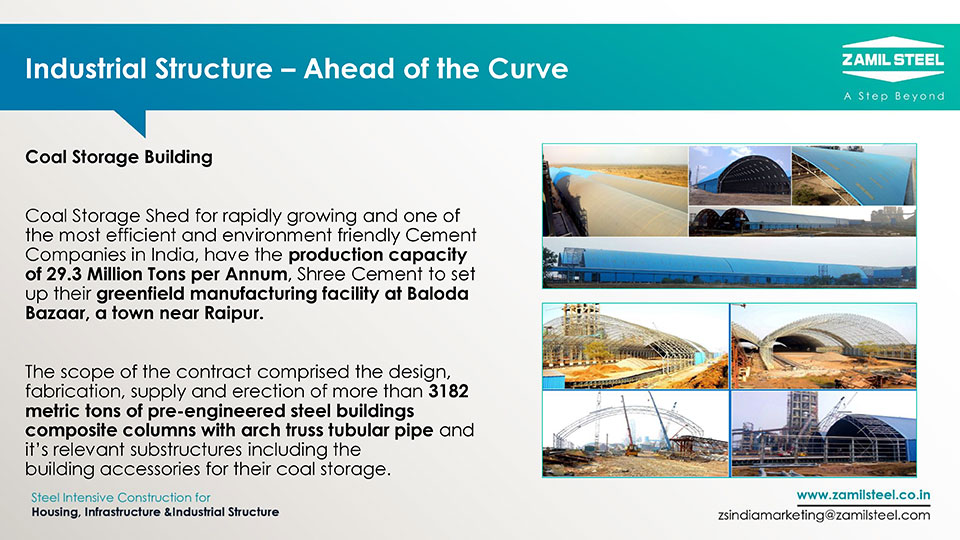 Industrial Structure – Ahead of the Curve

ZAMIL STEEL
A Step Beyond

Coal Storage Building

Coal Storage Shed for rapidly growing and one of the most efficient and environment friendly Cement Companies in India, have the production capacity of 29.3 Million Tons per Annum, Shree Cement to set up their greenfield manufacturing facility at Baloda Bazaar, a town near Raipur.

The scope of the contract comprised the design, fabrication, supply and erection of more than 3182 metric tons of pre-engineered steel buildings composite columns with arch truss tubular pipe and it's relevant substructures including the building accessories for their coal storage.

Steel Intensive Construction for
Housing, Infrastructure &Industrial Structure

www.zamilsteel.co.in
zsindiamarketing@zamilsteel.com